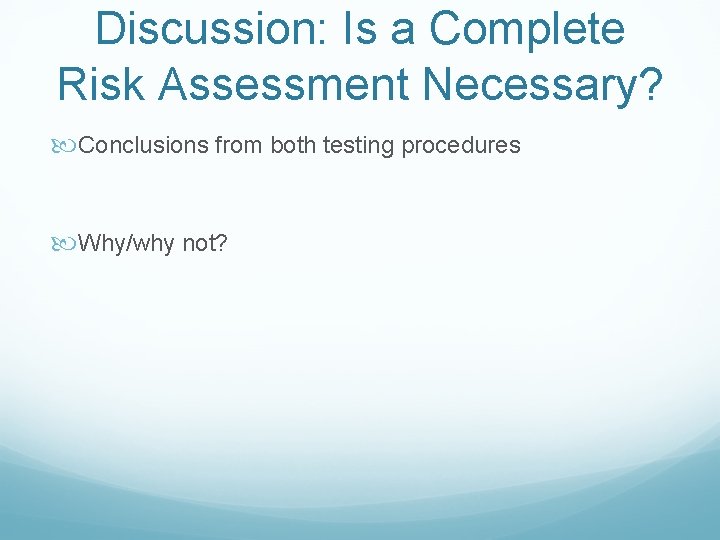 Discussion: Is a Complete Risk Assessment Necessary?

Conclusions from both testing procedures

Why/why not?